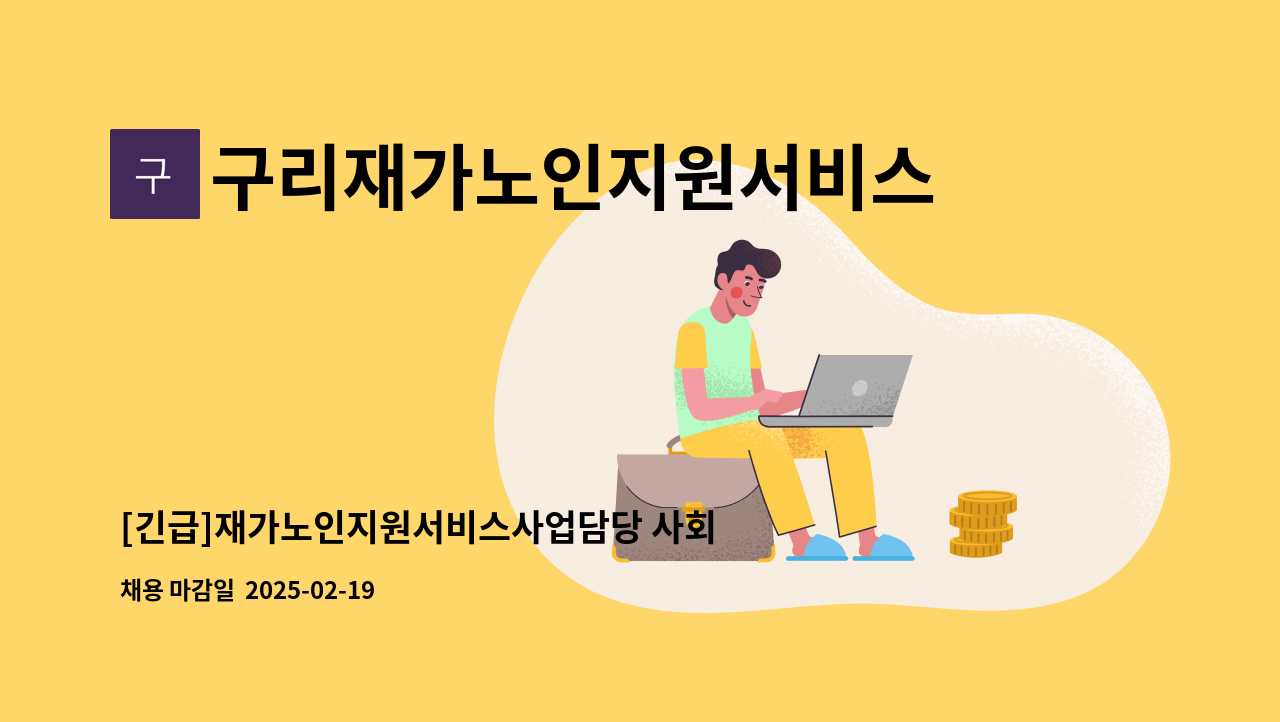 구

구리재가노인지원서비스

[긴급]재가노인지원서비스사업담당 사회

채용 마감일 2025-02-19